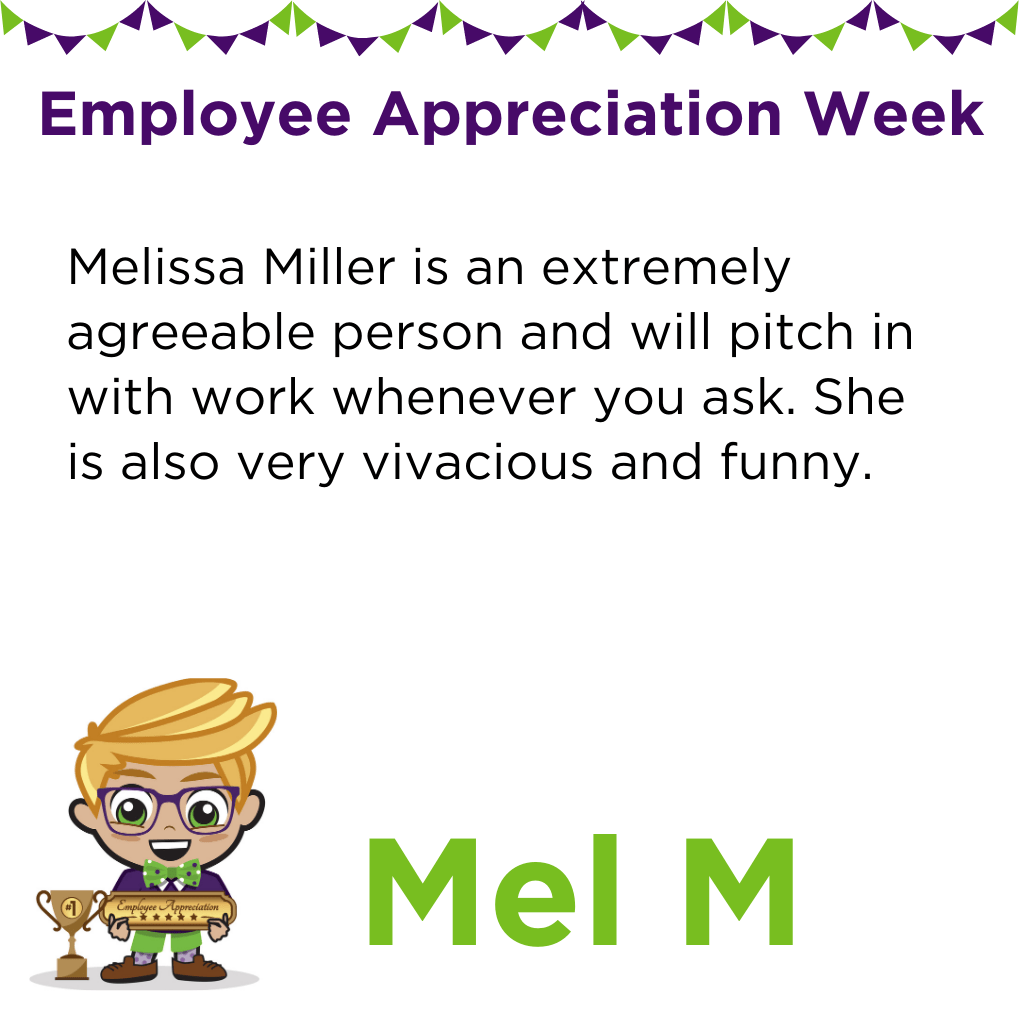 Employee Appreciation Week

Melissa Miller is an extremely agreeable person and will pitch in with work whenever you ask. She is also very vivacious and funny.

#1

Employee Appreciation

Mel M